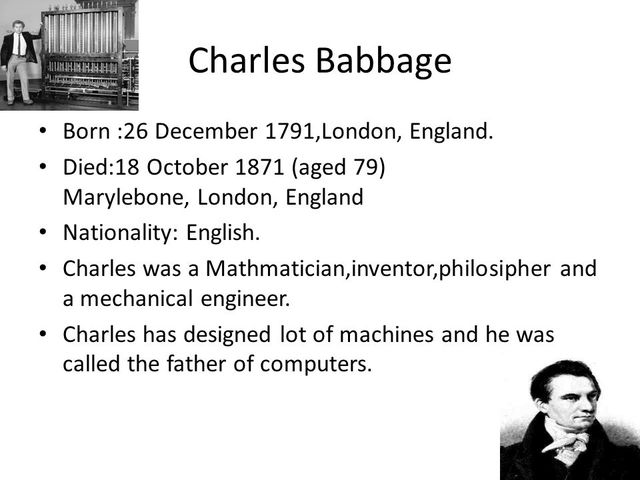 Charles Babbage

• Born :26 December 1791,London, England.
• Died:18 October 1871 (aged 79) Marylebone, London, England
• Nationality: English.
• Charles was a Mathmatician,inventor,philosipher and a mechanical engineer.
• Charles has designed lot of machines and he was called the father of computers.